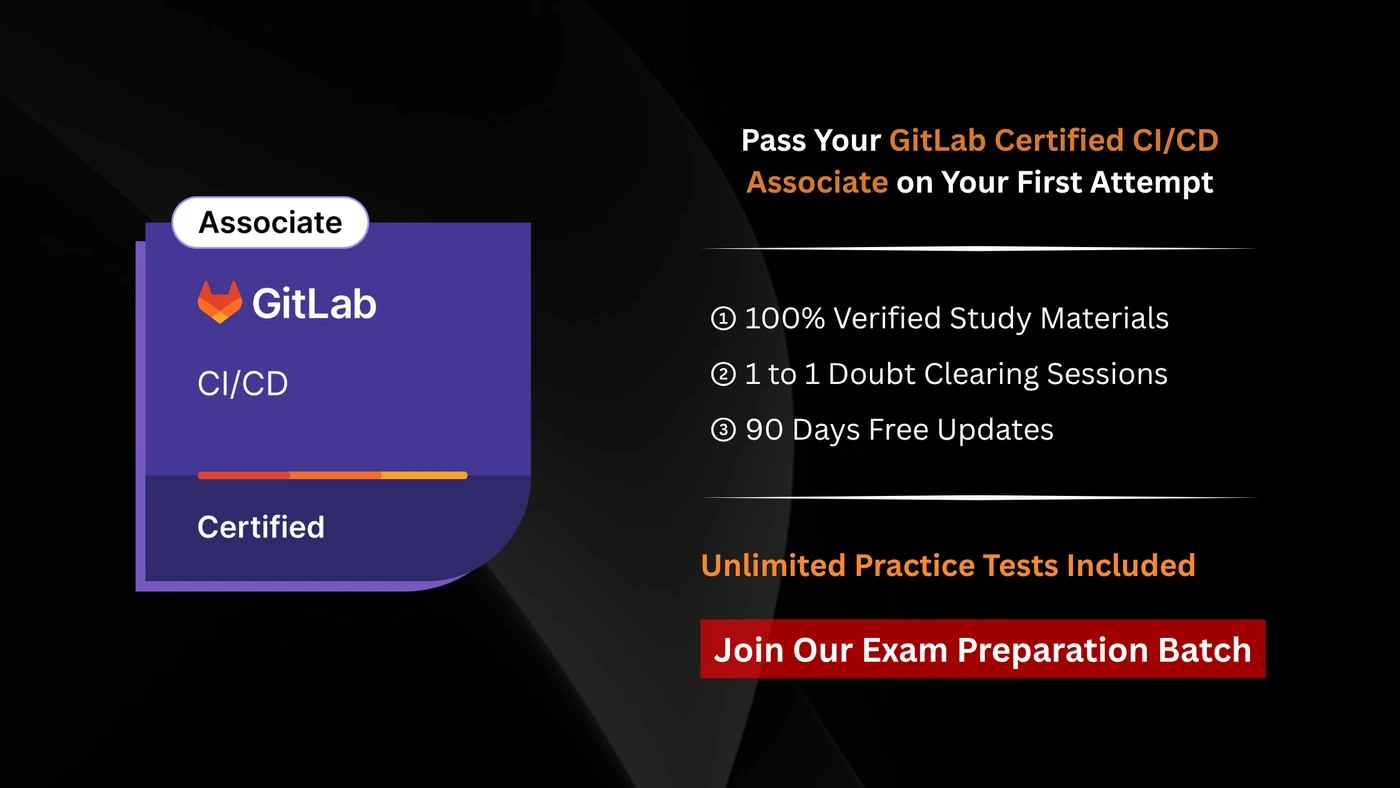 Associate

GitLab

CI/CD

Certified

Pass Your GitLab Certified CI/CD Associate on Your First Attempt

① 100% Verified Study Materials

② 1 to 1 Doubt Clearing Sessions

③ 90 Days Free Updates

Unlimited Practice Tests Included

Join Our Exam Preparation Batch